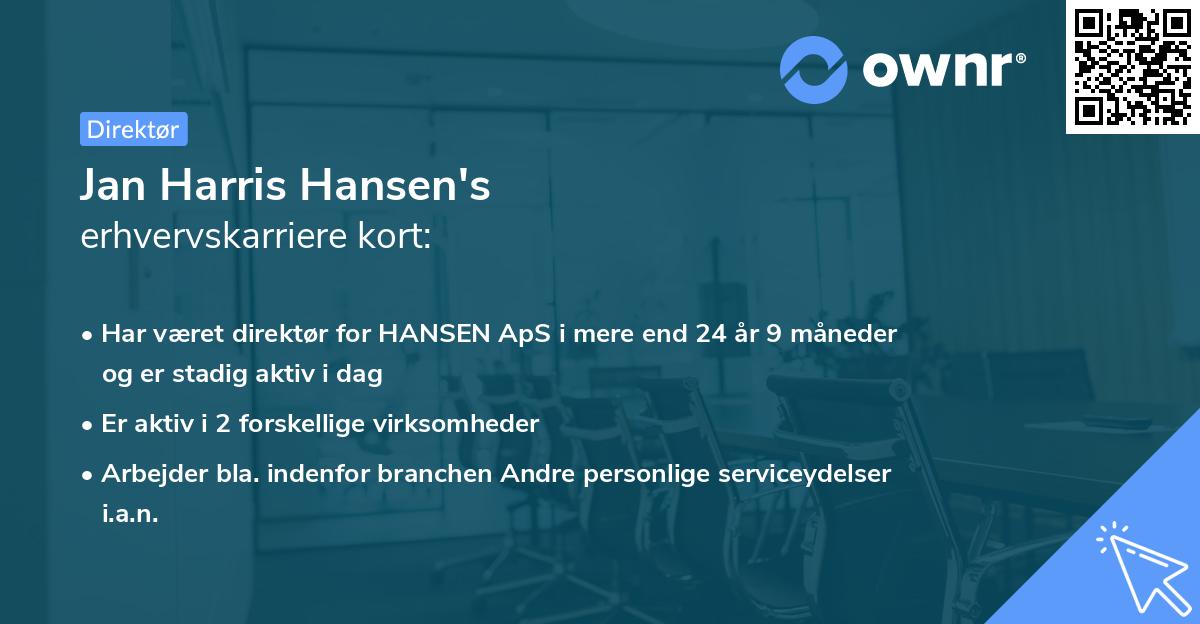 ownr®

Direktør

Jan Harris Hansen's
erhvervskarriere kort:

• Har været direktør for HANSEN ApS i mere end 24 år 9 måneder og er stadig aktiv i dag

• Er aktiv i 2 forskellige virksomheder

• Arbejder bla. indenfor branchen Andre personlige serviceydelser i.a.n.